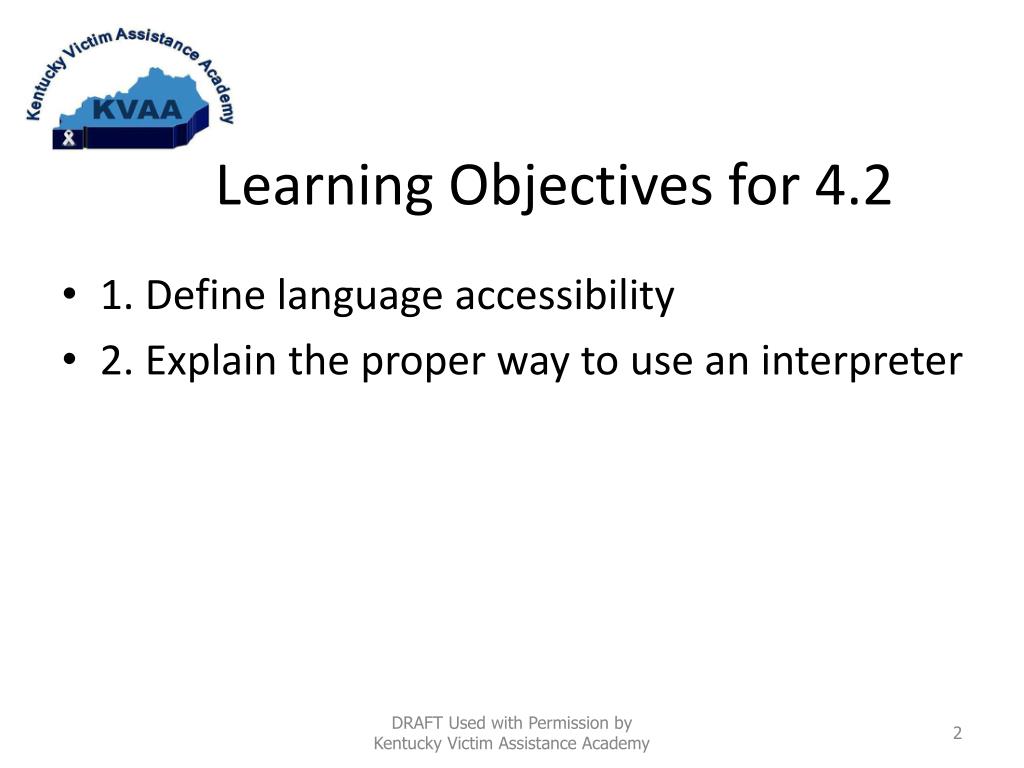 Kentucky Victim Assistance Academy
KVAA

Learning Objectives for 4.2

• 1. Define language accessibility
• 2. Explain the proper way to use an interpreter

DRAFT Used with Permission by Kentucky Victim Assistance Academy

2